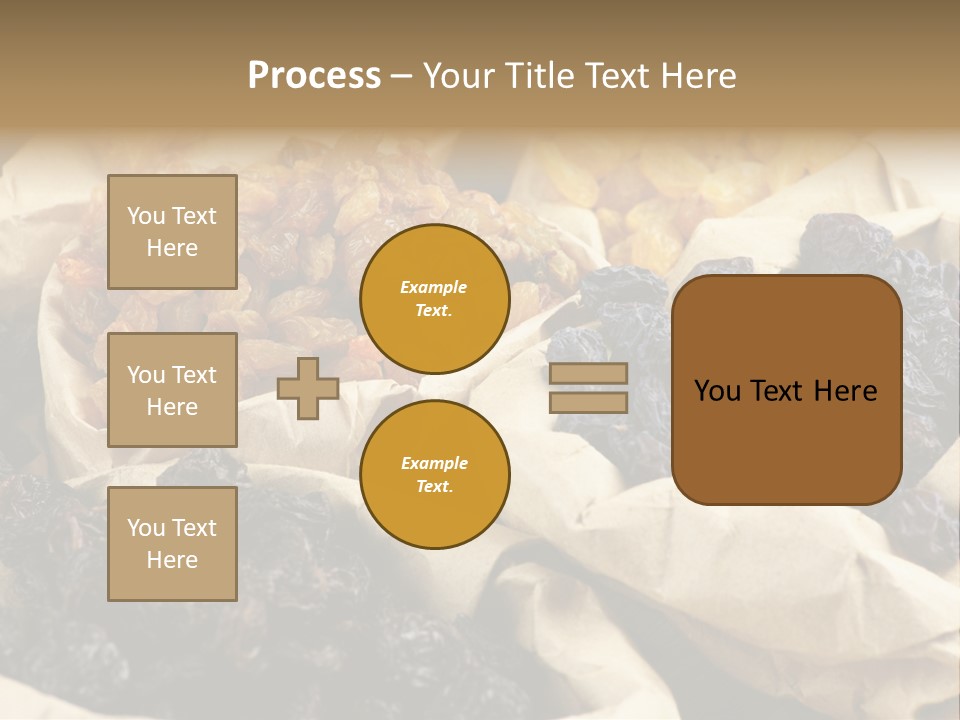 Process – Your Title Text Here

You Text Here

You Text Here

You Text Here

Example Text.

Example Text.

You Text Here